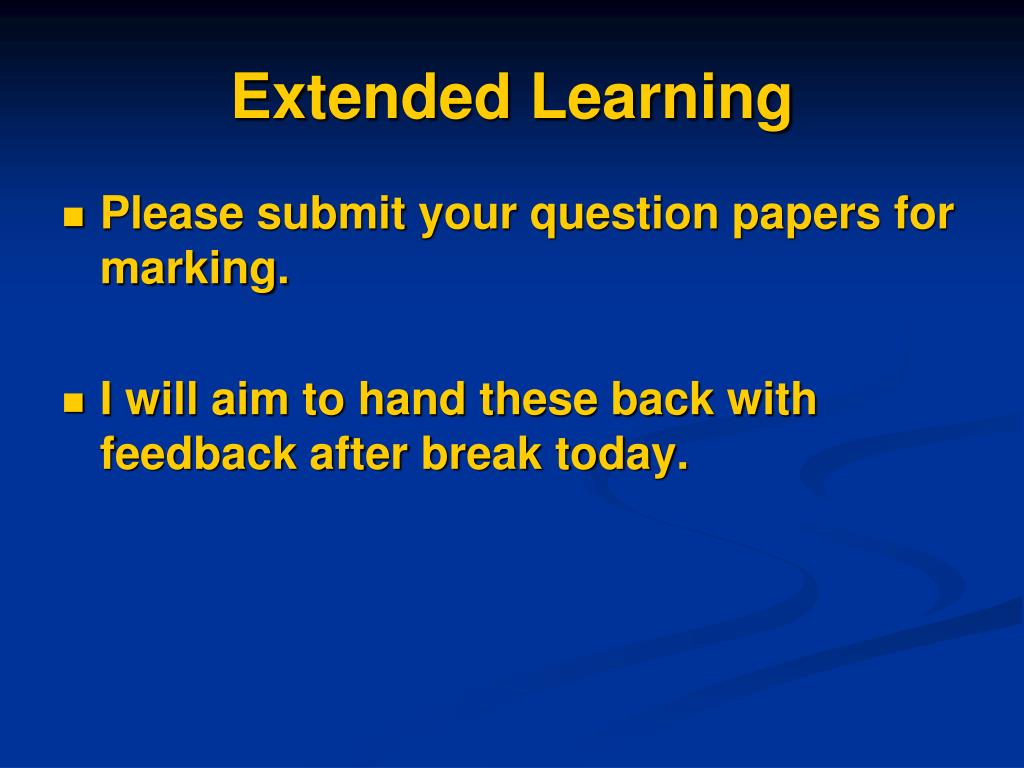 Extended Learning

- Please submit your question papers for marking.

- I will aim to hand these back with feedback after break today.